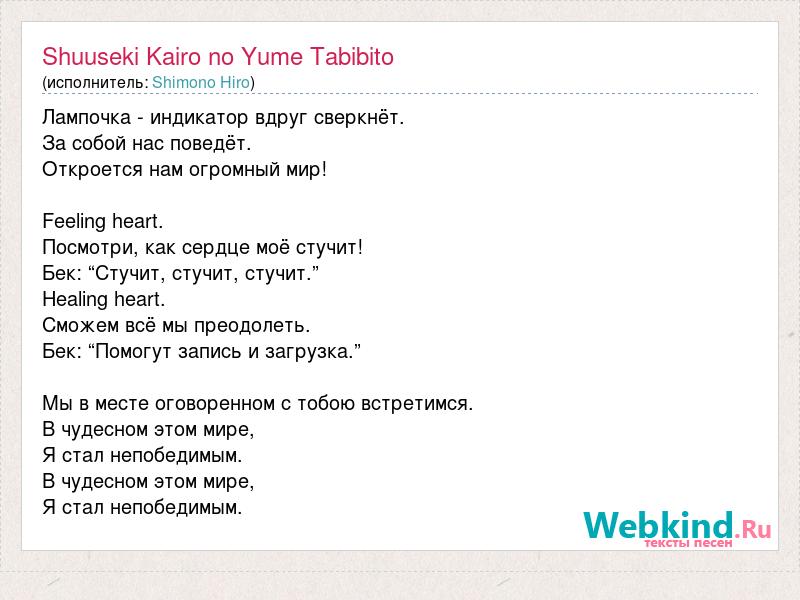 Shuuseki Kairo no Yume Tabibito
(исполнитель: Shimono Hiro)

Лампочка - индикатор вдруг сверкнёт.
За собой нас поведёт.
Откроется нам огромный мир!

Feeling heart.
Посмотри, как сердце моё стучит!
Бек: “Стучит, стучит, стучит.”
Healing heart.
Сможем всё мы преодолеть.
Бек: “Помогут запись и загрузка.”

Мы в месте оговоренном с тобою встретимся.
В чудесном этом мире,
Я стал непобедимым.
В чудесном этом мире,
Я стал непобедимым.

Webkind.Ru
тексты песен